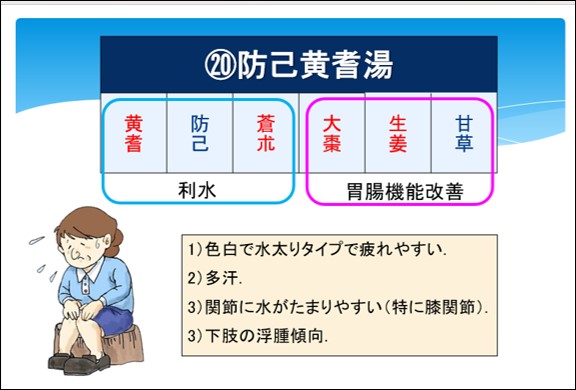 ⑳防己黄耆湯

| 黄耆 | 防己 | 蒼朮 | 大棗 | 生姜 | 甘草 |
|---|---|---|---|---|---|

利水

胃腸機能改善

1)色白で水太りタイプで疲れやすい.

2)多汗.

3)関節に水がたまりやすい(特に膝関節).

3)下肢の浮腫傾向.